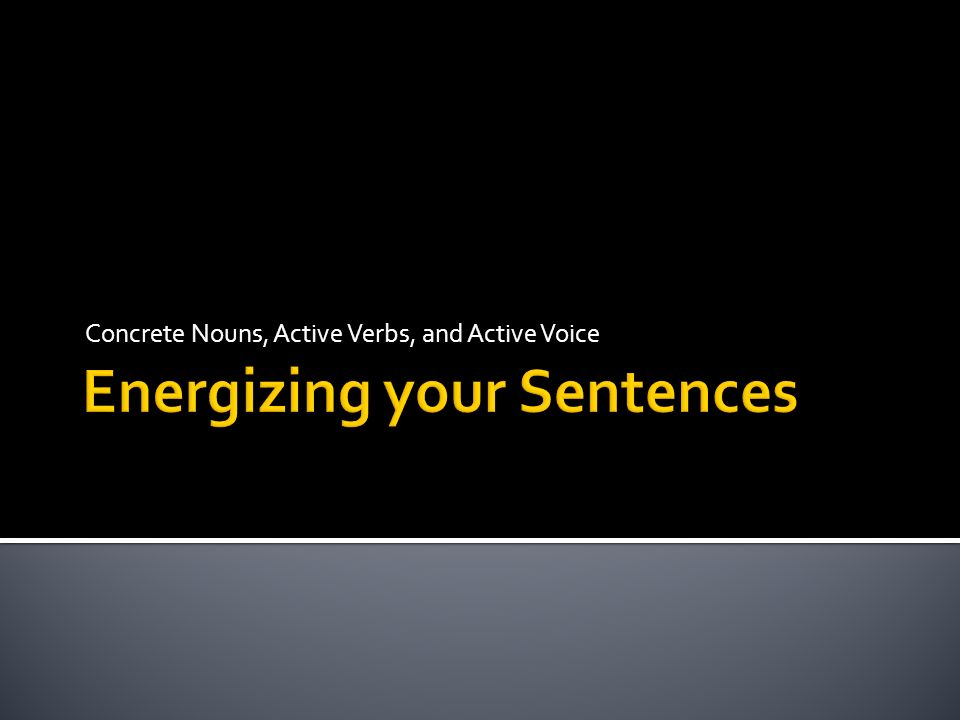 Concrete Nouns, Active Verbs, and Active Voice

Energizing your Sentences